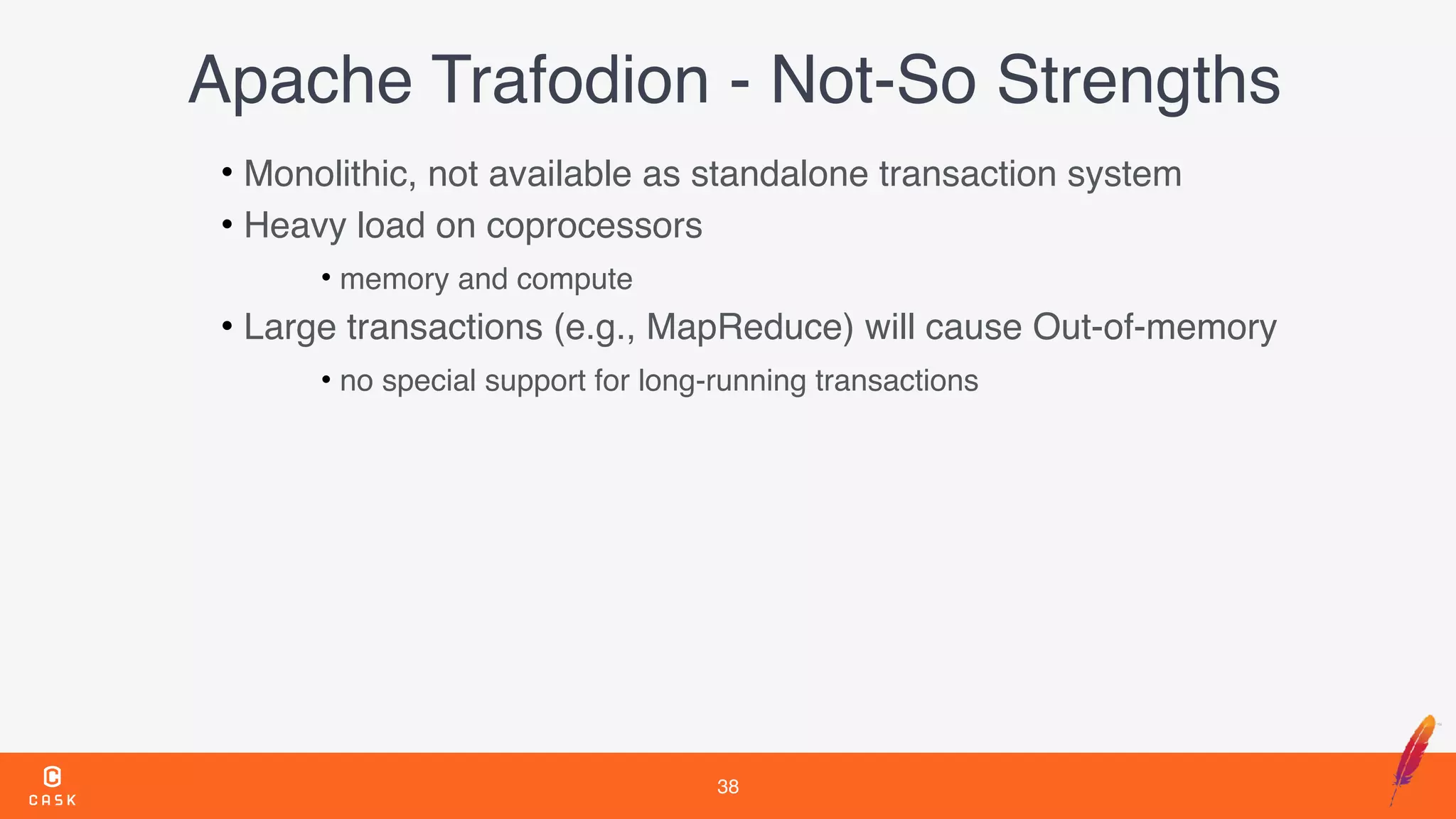 Apache Trafodion - Not-So Strengths

• Monolithic, not available as standalone transaction system
• Heavy load on coprocessors
  • memory and compute
• Large transactions (e.g., MapReduce) will cause Out-of-memory
  • no special support for long-running transactions

CASK

38